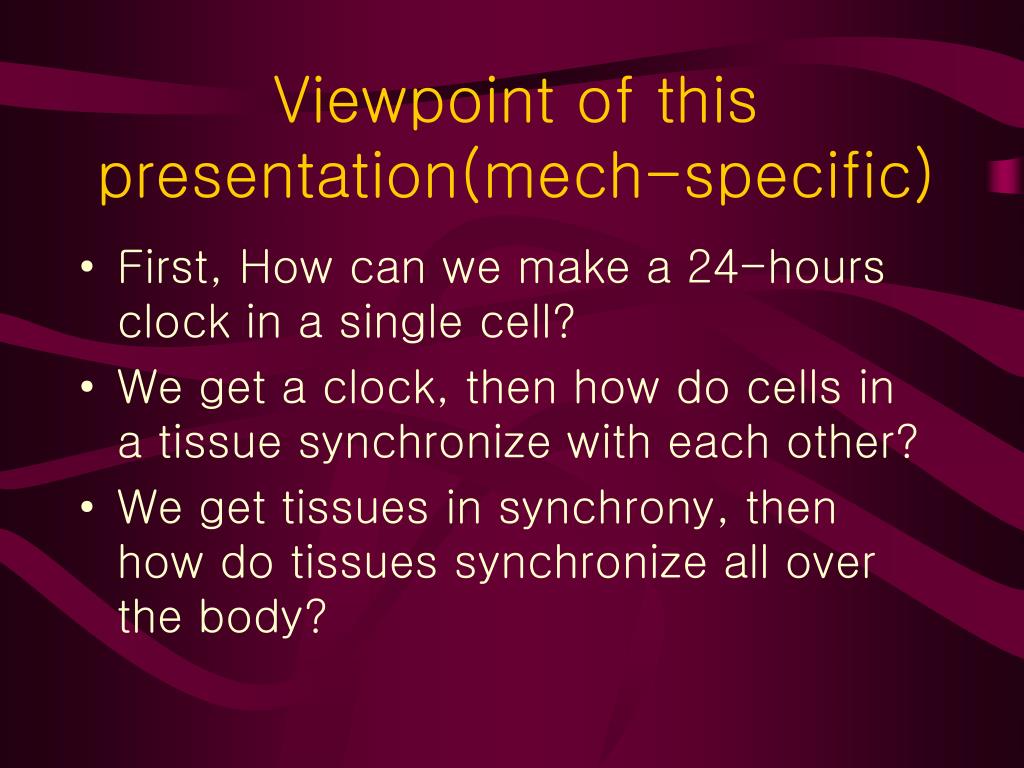 Viewpoint of this presentation(mech-specific)

• First, How can we make a 24-hours clock in a single cell?
• We get a clock, then how do cells in a tissue synchronize with each other?
• We get tissues in synchrony, then how do tissues synchronize all over the body?